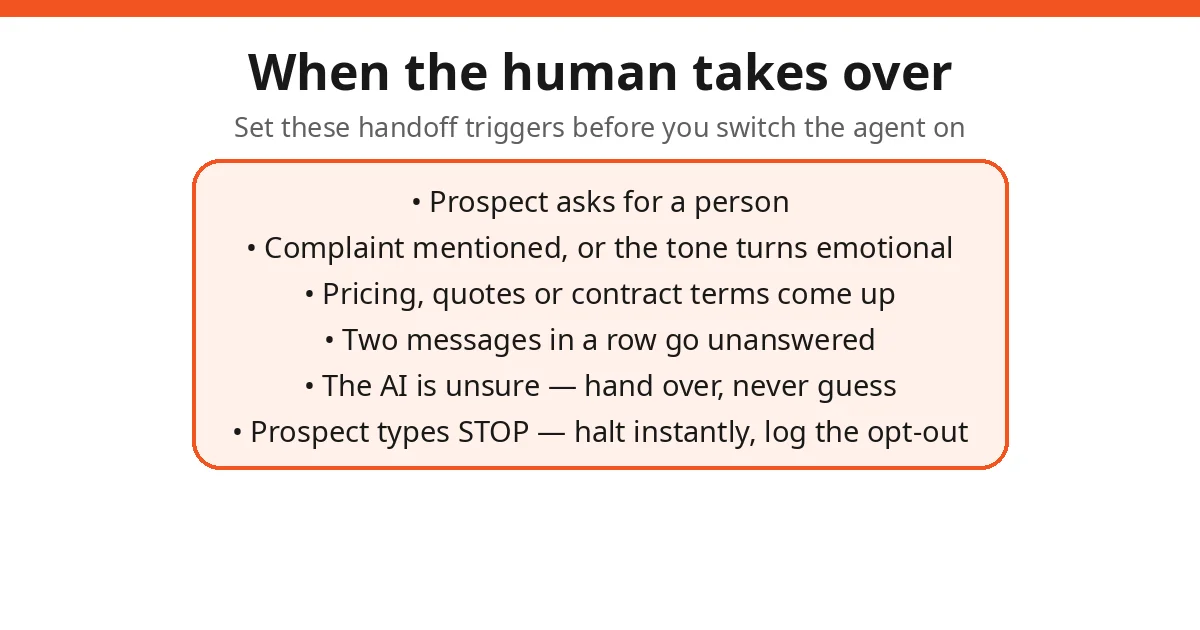 When the human takes over

Set these handoff triggers before you switch the agent on

• Prospect asks for a person
• Complaint mentioned, or the tone turns emotional
• Pricing, quotes or contract terms come up
• Two messages in a row go unanswered
• The AI is unsure — hand over, never guess
• Prospect types STOP — halt instantly, log the opt-out